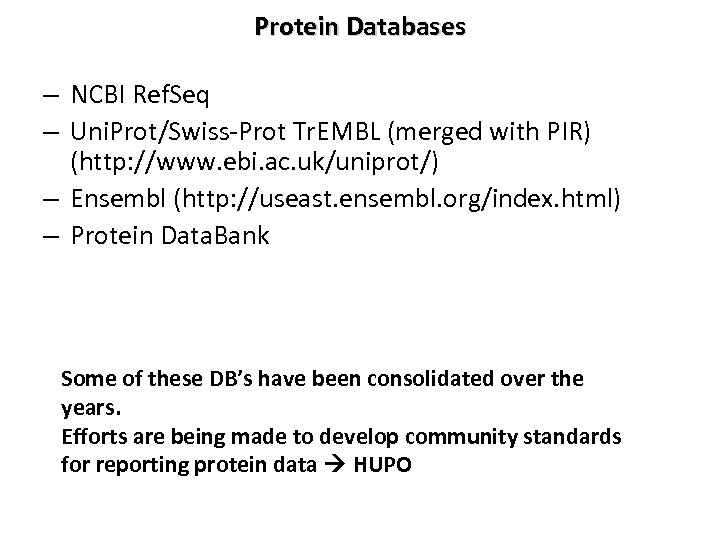 Protein Databases

– NCBI RefSeq
– UniProt/Swiss-Prot TrEMBL (merged with PIR) (http://www.ebi.ac.uk/uniprot/)
– Ensembl (http://useast.ensembl.org/index.html)
– Protein DataBank

Some of these DB's have been consolidated over the years.
Efforts are being made to develop community standards for reporting protein data → HUPO